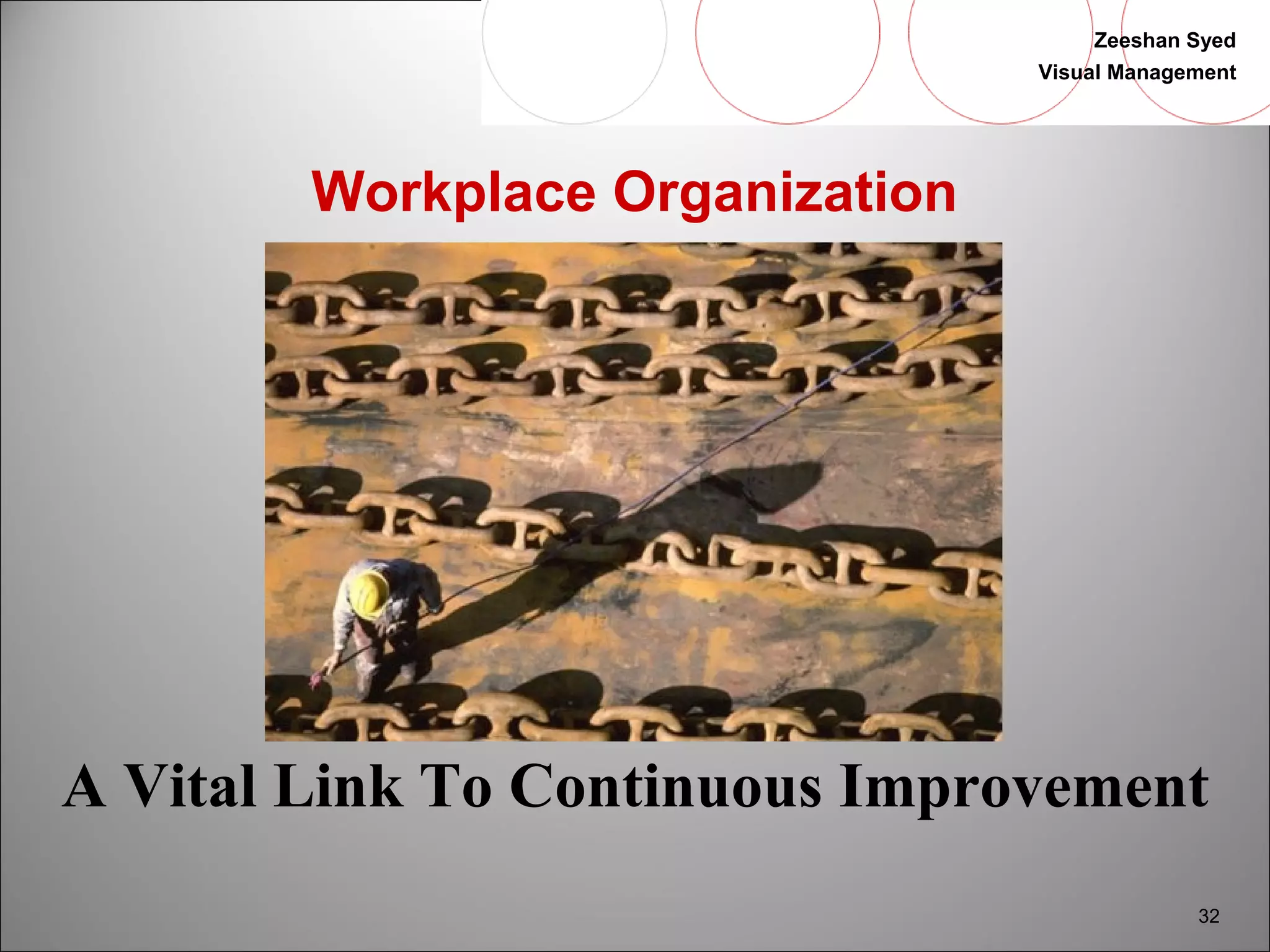 Zeeshan Syed
Visual Management

Workplace Organization

A Vital Link To Continuous Improvement

32